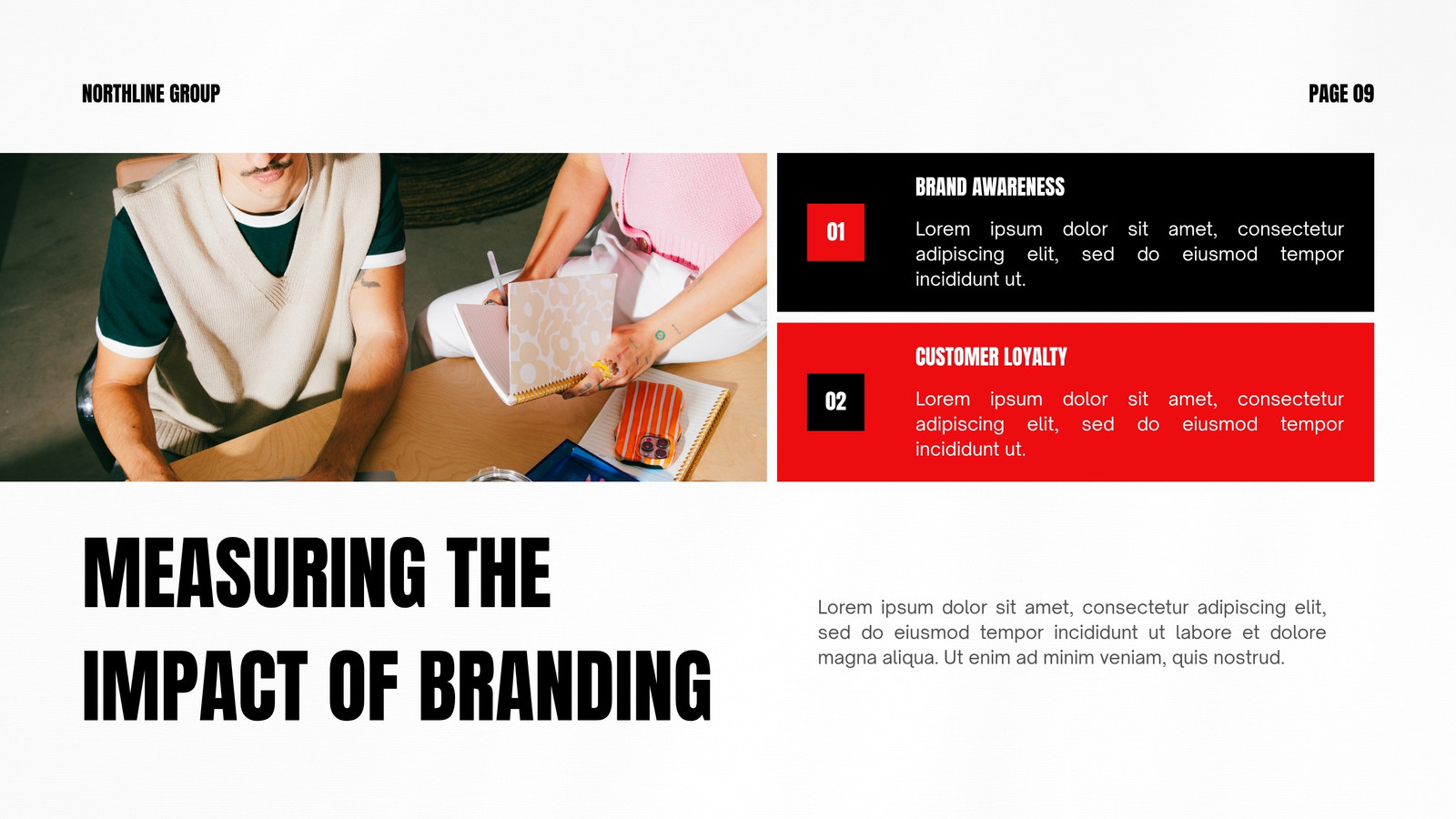 NORTHLINE GROUP

PAGE 09

01

BRAND AWARENESS

Lorem ipsum dolor sit amet, consectetur adipiscing elit, sed do eiusmod tempor incididunt ut.

02

CUSTOMER LOYALTY

Lorem ipsum dolor sit amet, consectetur adipiscing elit, sed do eiusmod tempor incididunt ut.

MEASURING THE IMPACT OF BRANDING

Lorem ipsum dolor sit amet, consectetur adipiscing elit, sed do eiusmod tempor incididunt ut labore et dolore magna aliqua. Ut enim ad minim veniam, quis nostrud.